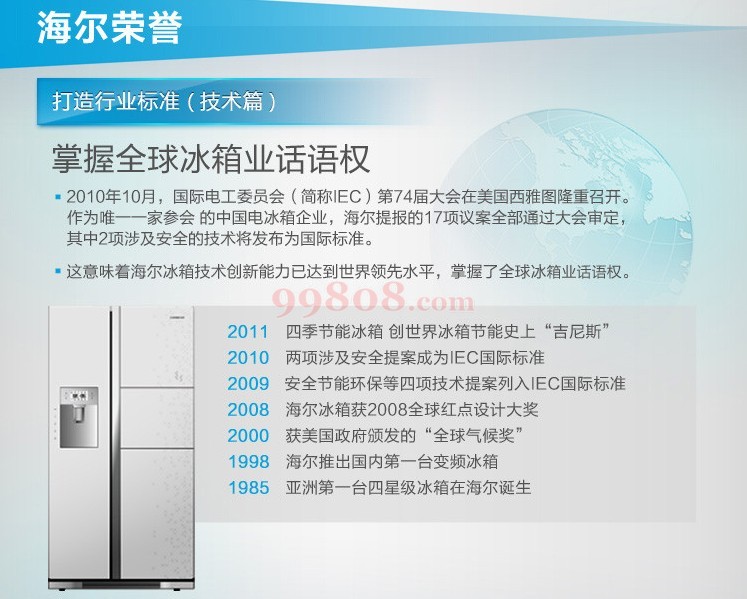 海尔荣誉

打造行业标准（技术篇）

掌握全球冰箱业话语权

▪ 2010年10月，国际电工委员会（简称IEC）第74届大会在美国西雅图隆重召开。作为唯一一家参会 的中国电冰箱企业，海尔提报的17项议案全部通过大会审定，其中2项涉及安全的技术将发布为国际标准。

▪ 这意味着海尔冰箱技术创新能力已达到世界领先水平，掌握了全球冰箱业话语权。

99808.com

2011 四季节能冰箱 创世界冰箱节能史上“吉尼斯”
2010 两项涉及安全提案成为IEC国际标准
2009 安全节能环保等四项技术提案列入IEC国际标准
2008 海尔冰箱获2008全球红点设计大奖
2000 获美国政府颁发的“全球气候奖”
1998 海尔推出国内第一台变频冰箱
1985 亚洲第一台四星级冰箱在海尔诞生